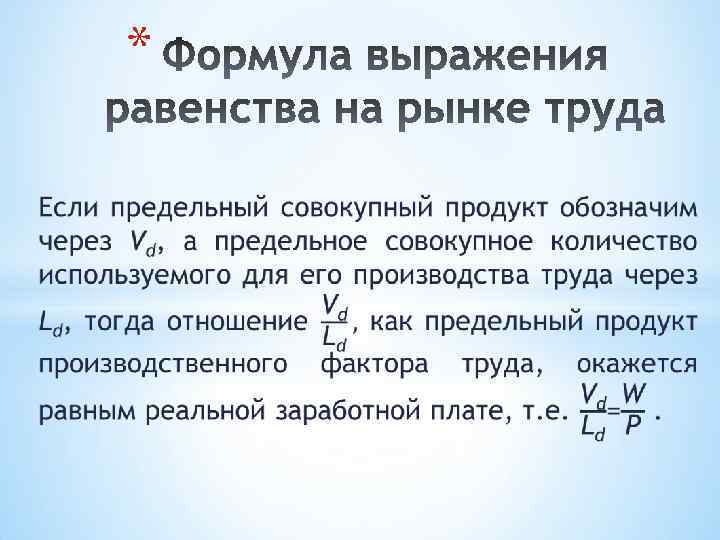 * Формула выражения равенства на рынке труда

Если предельный совокупный продукт обозначим через $V_d$, а предельное совокупное количество используемого для его производства труда через $L_d$, тогда отношение $\frac{V_d}{L_d}$, как предельный продукт производственного фактора труда, окажется равным реальной заработной плате, т.е. $\frac{V_d}{L_d}=\frac{W}{P}$ .